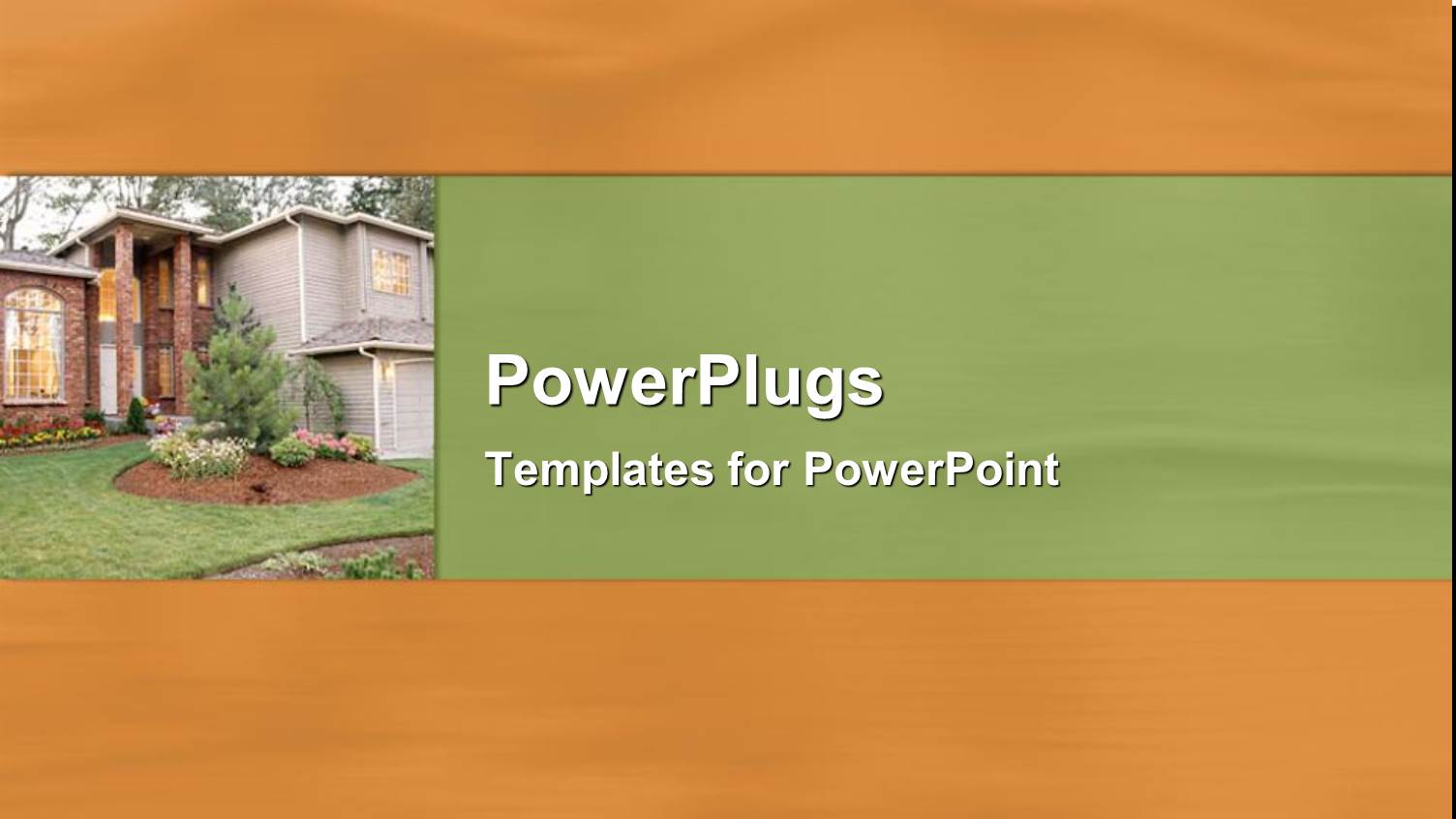 PowerPlugs

Templates for PowerPoint